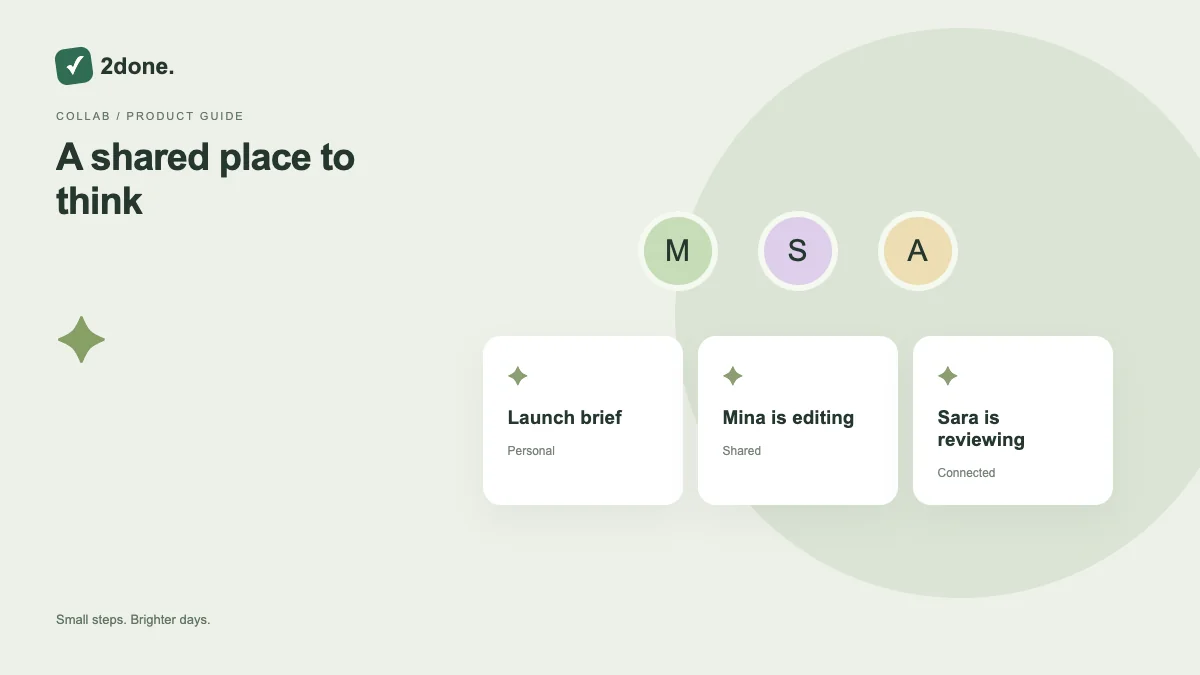 2done.

COLLAB / PRODUCT GUIDE

A shared place to think

M

S

A

Launch brief

Personal

Mina is editing

Shared

Sara is reviewing

Connected

Small steps. Brighter days.